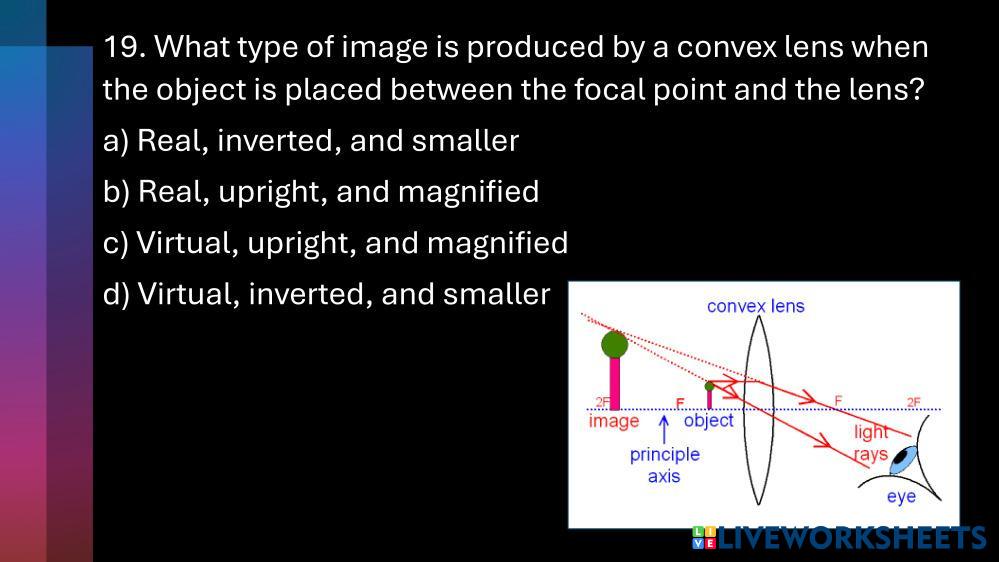 19. What type of image is produced by a convex lens when the object is placed between the focal point and the lens?

a) Real, inverted, and smaller

b) Real, upright, and magnified

c) Virtual, upright, and magnified

d) Virtual, inverted, and smaller

convex lens

2F

F

F

2F

image

object

principle axis

light rays

eye

LIVEWORKSHEETS